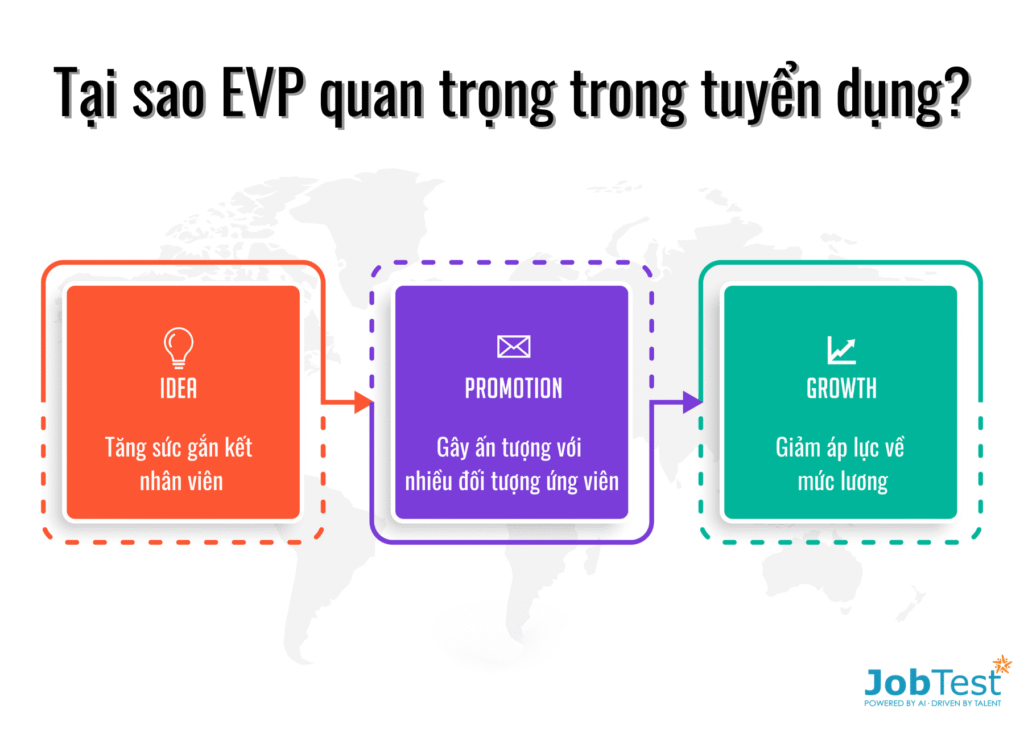 Tại sao EVP quan trọng trong tuyển dụng?

IDEA

Tăng sức gắn kết nhân viên

PROMOTION

Gây ấn tượng với nhiều đối tượng ứng viên

GROWTH

Giảm áp lực về mức lương

JobTest
POWERED BY AI · DRIVEN BY TALENT